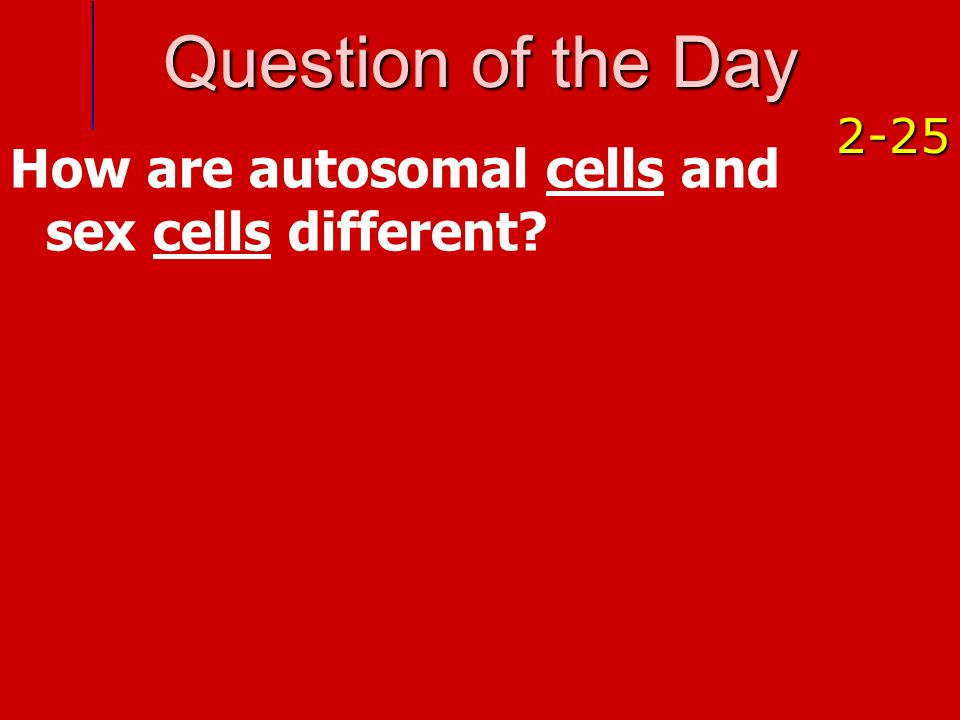 Question of the Day

2-25

How are autosomal cells and sex cells different?